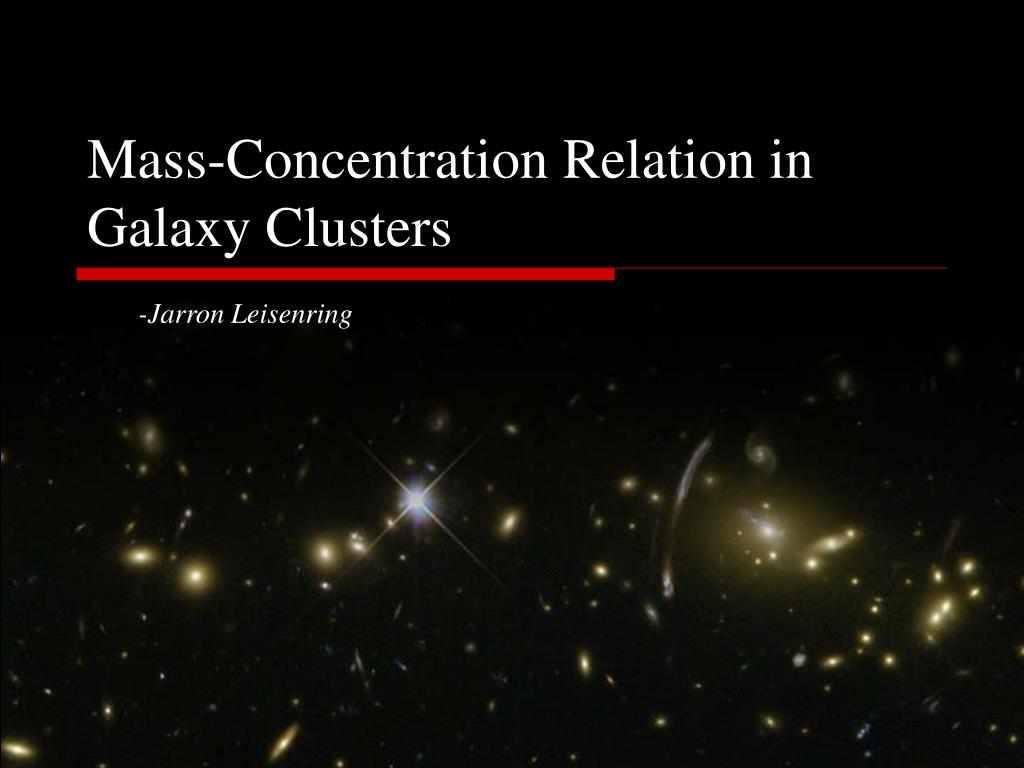 Mass-Concentration Relation in Galaxy Clusters

-Jarron Leisenring